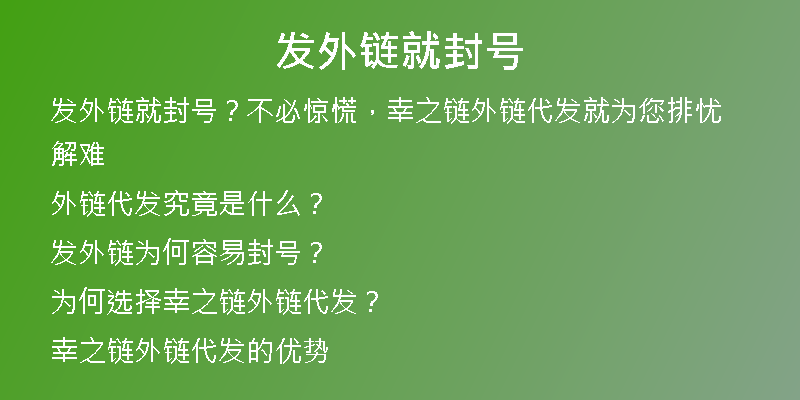 发外链就封号

发外链就封号？不必惊慌，幸之链外链代发就为您排忧解难

外链代发究竟是什么？

发外链为何容易封号？

为何选择幸之链外链代发？

幸之链外链代发的优势